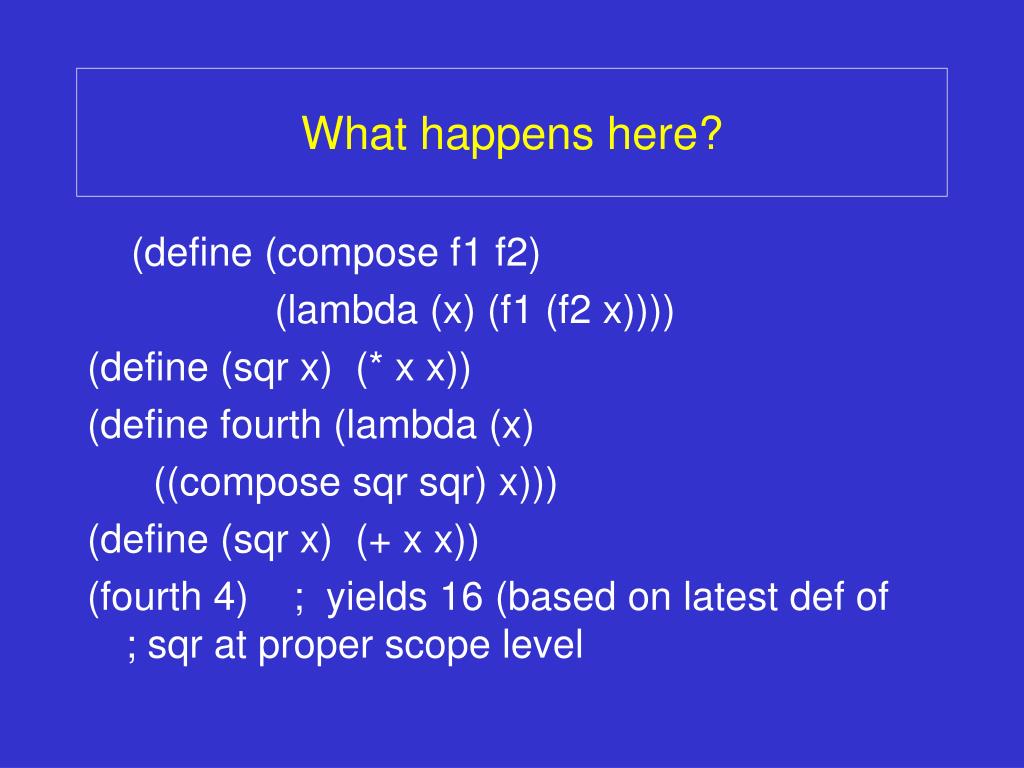 What happens here?

(define (compose f1 f2)
(lambda (x) (f1 (f2 x))))
(define (sqr x) (* x x))
(define fourth (lambda (x)
((compose sqr sqr) x)))
(define (sqr x) (+ x x))
(fourth 4) ; yields 16 (based on latest def of
; sqr at proper scope level